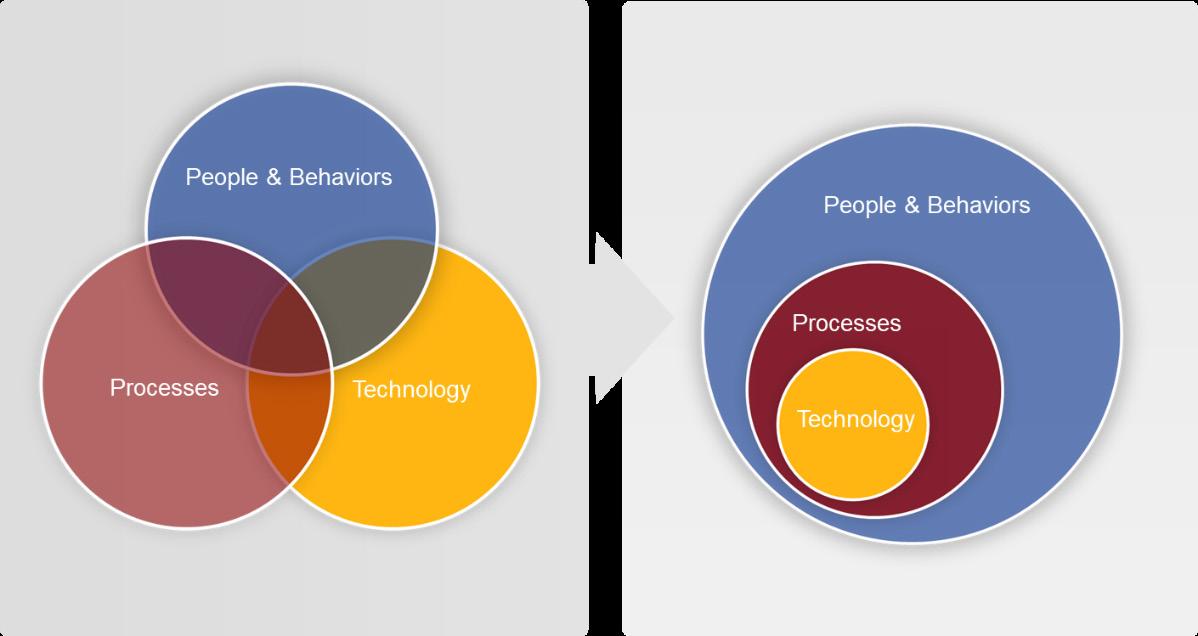 People & Behaviors

Processes

Technology

People & Behaviors

Processes

Technology